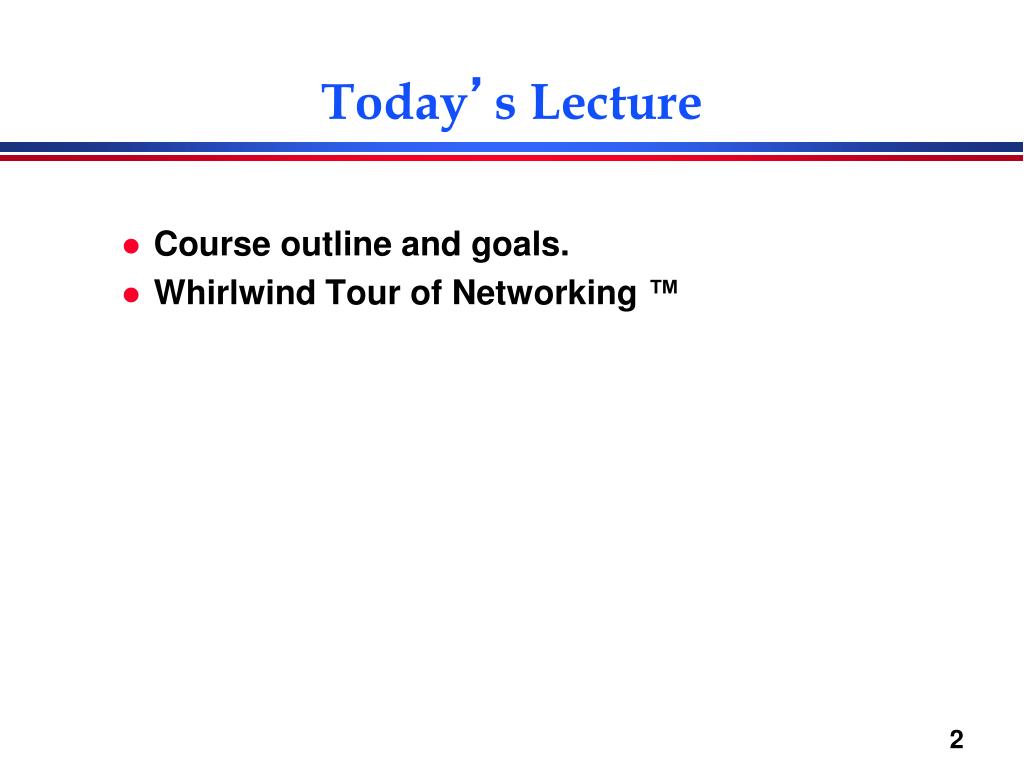 Today's Lecture

- Course outline and goals.
- Whirlwind Tour of Networking ™

2